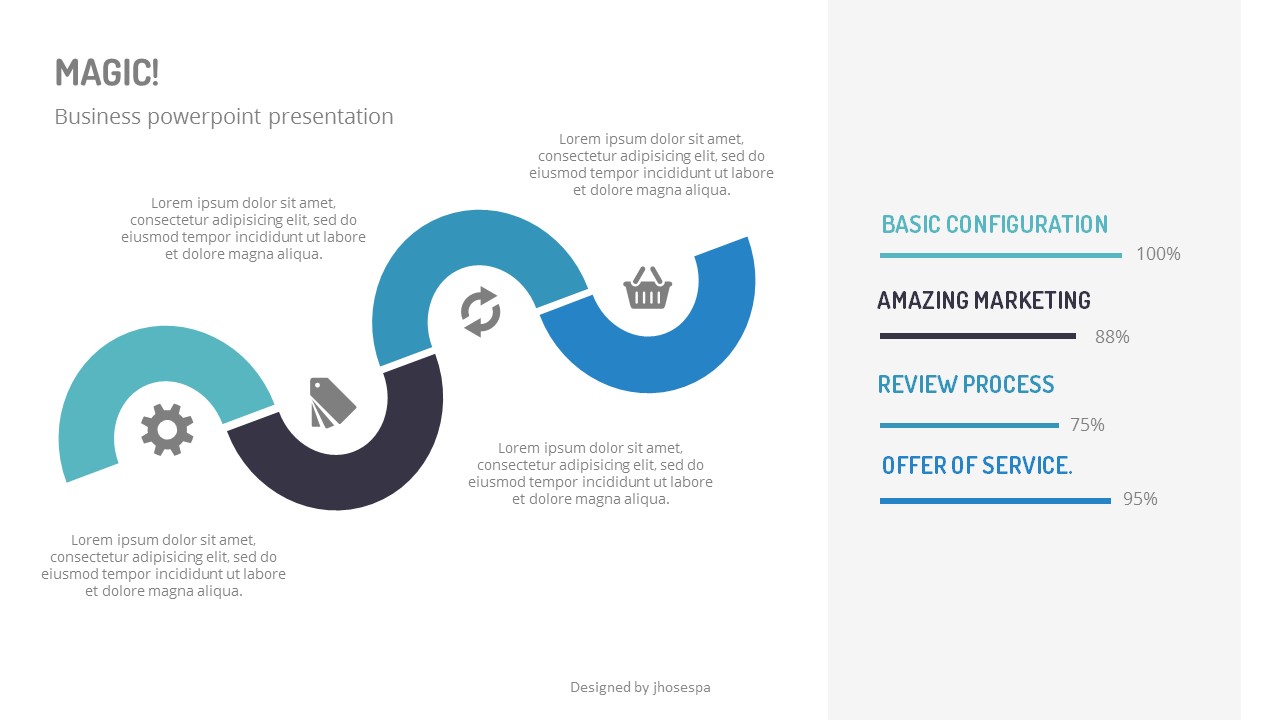 MAGIC!

Business powerpoint presentation

Lorem ipsum dolor sit amet, consectetur adipisicing elit, sed do eiusmod tempor incididunt ut labore et dolore magna aliqua.

Lorem ipsum dolor sit amet, consectetur adipisicing elit, sed do eiusmod tempor incididunt ut labore et dolore magna aliqua.

Lorem ipsum dolor sit amet, consectetur adipisicing elit, sed do eiusmod tempor incididunt ut labore et dolore magna aliqua.

Lorem ipsum dolor sit amet, consectetur adipisicing elit, sed do eiusmod tempor incididunt ut labore et dolore magna aliqua.

BASIC CONFIGURATION
100%

AMAZING MARKETING
88%

REVIEW PROCESS
75%

OFFER OF SERVICE.
95%

Designed by jhosespa